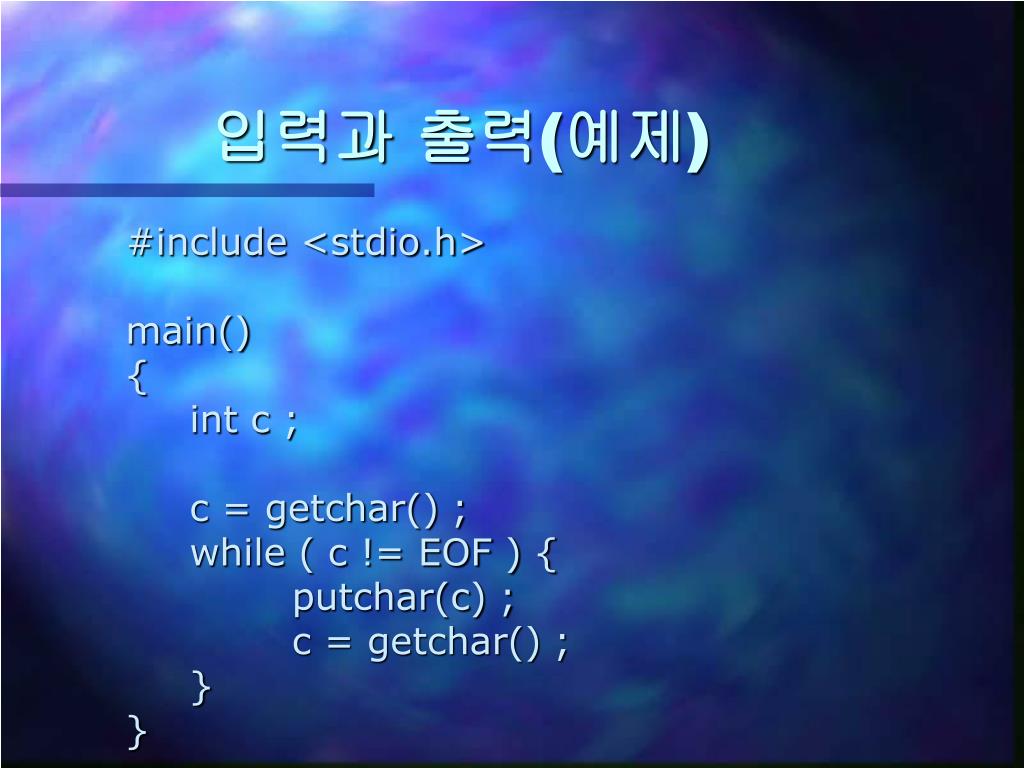 입력과 출력(예제)

#include <stdio.h>

main()
{
int c ;

c = getchar() ;
while ( c != EOF ) {
putchar(c) ;
c = getchar() ;
}
}